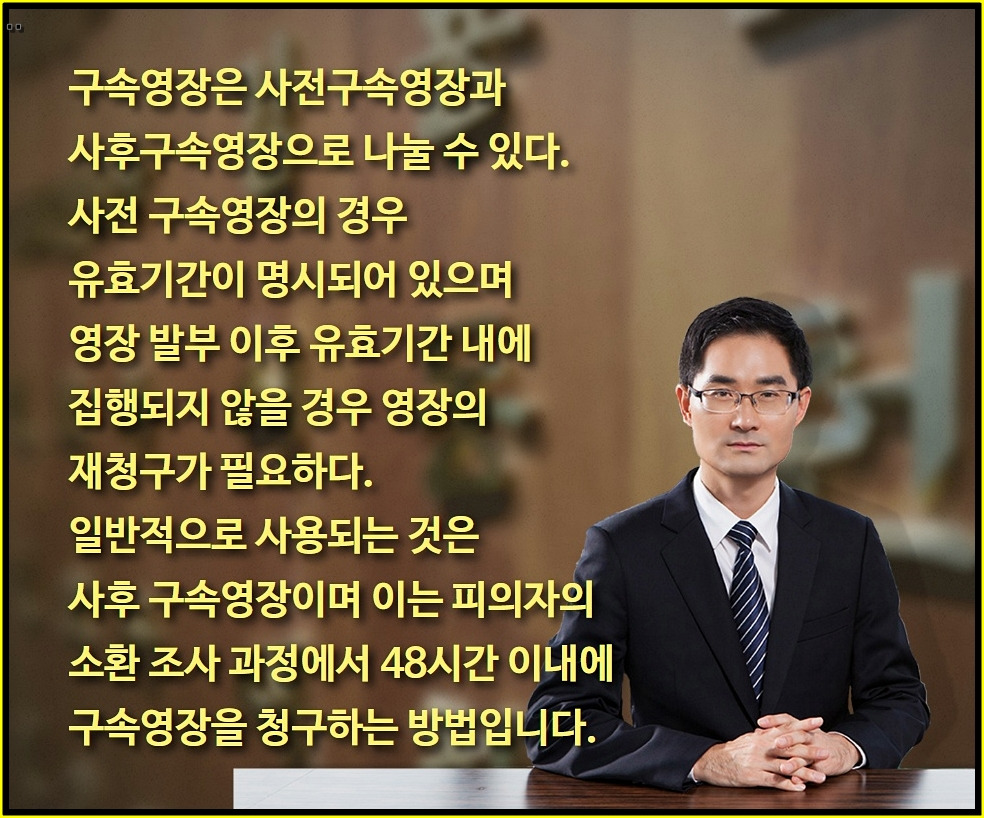 구속영장은 사전구속영장과 사후구속영장으로 나눌 수 있다. 사전 구속영장의 경우 유효기간이 명시되어 있으며 영장 발부 이후 유효기간 내에 집행되지 않을 경우 영장의 재청구가 필요하다. 일반적으로 사용되는 것은 사후 구속영장이며 이는 피의자의 소환 조사 과정에서 48시간 이내에 구속영장을 청구하는 방법입니다.